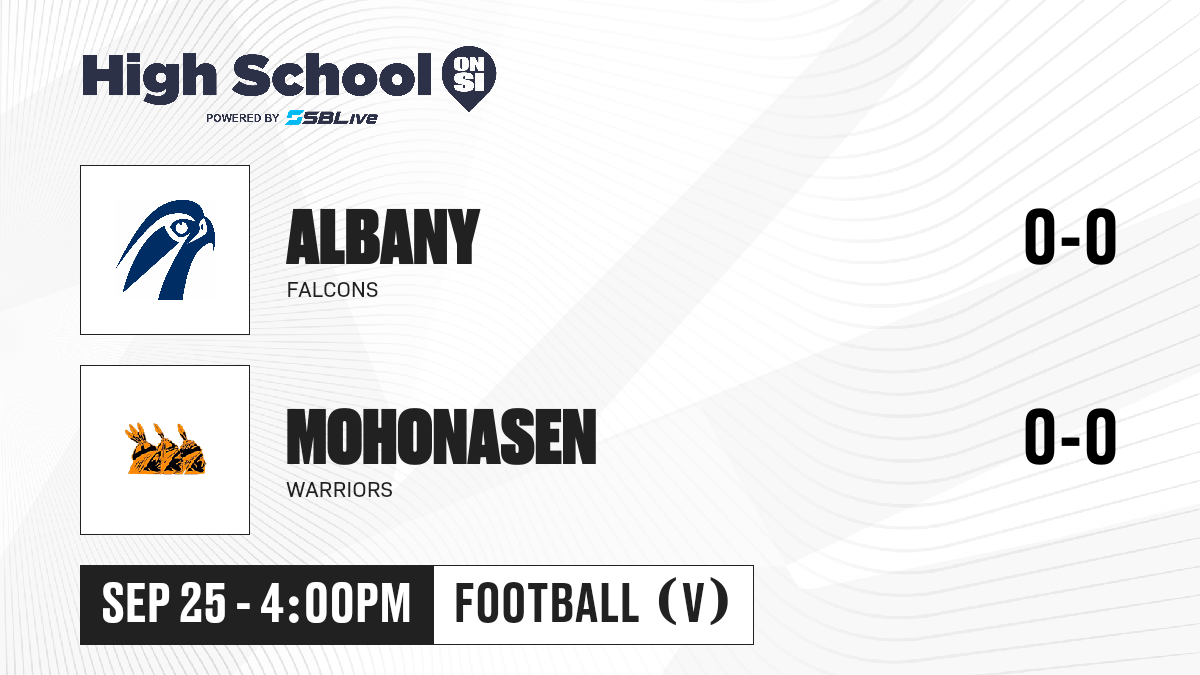 High School ON SI
POWERED BY SBLive

ALBANY
FALCONS
0-0

MOHONASEN
WARRIORS
0-0

SEP 25 - 4:00PM
FOOTBALL (V)